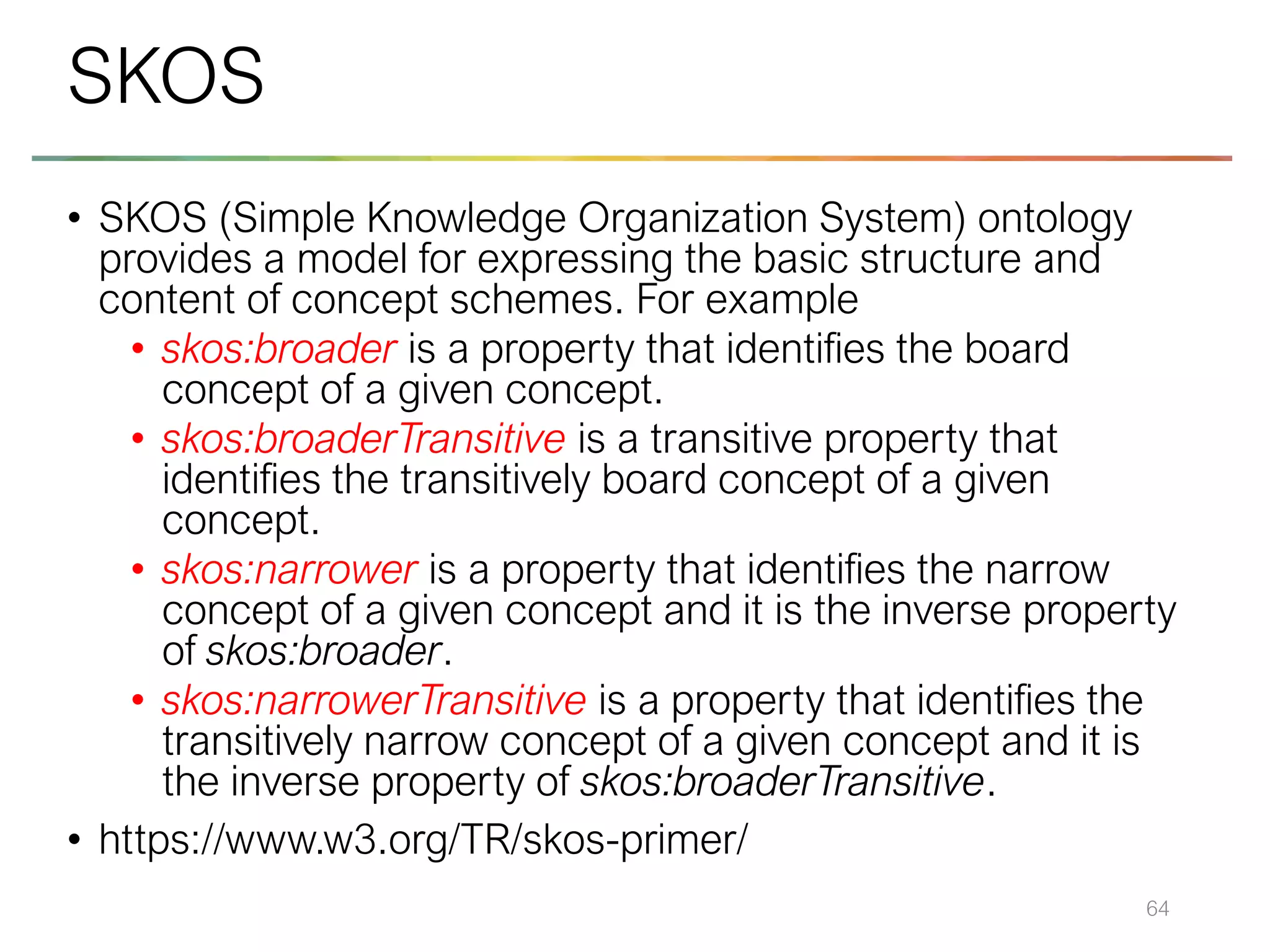 SKOS

• SKOS (Simple Knowledge Organization System) ontology provides a model for expressing the basic structure and content of concept schemes. For example
  • skos:broader is a property that identifies the board concept of a given concept.
  • skos:broaderTransitive is a transitive property that identifies the transitively board concept of a given concept.
  • skos:narrower is a property that identifies the narrow concept of a given concept and it is the inverse property of skos:broader.
  • skos:narrowerTransitive is a property that identifies the transitively narrow concept of a given concept and it is the inverse property of skos:broaderTransitive.
• https://www.w3.org/TR/skos-primer/

64